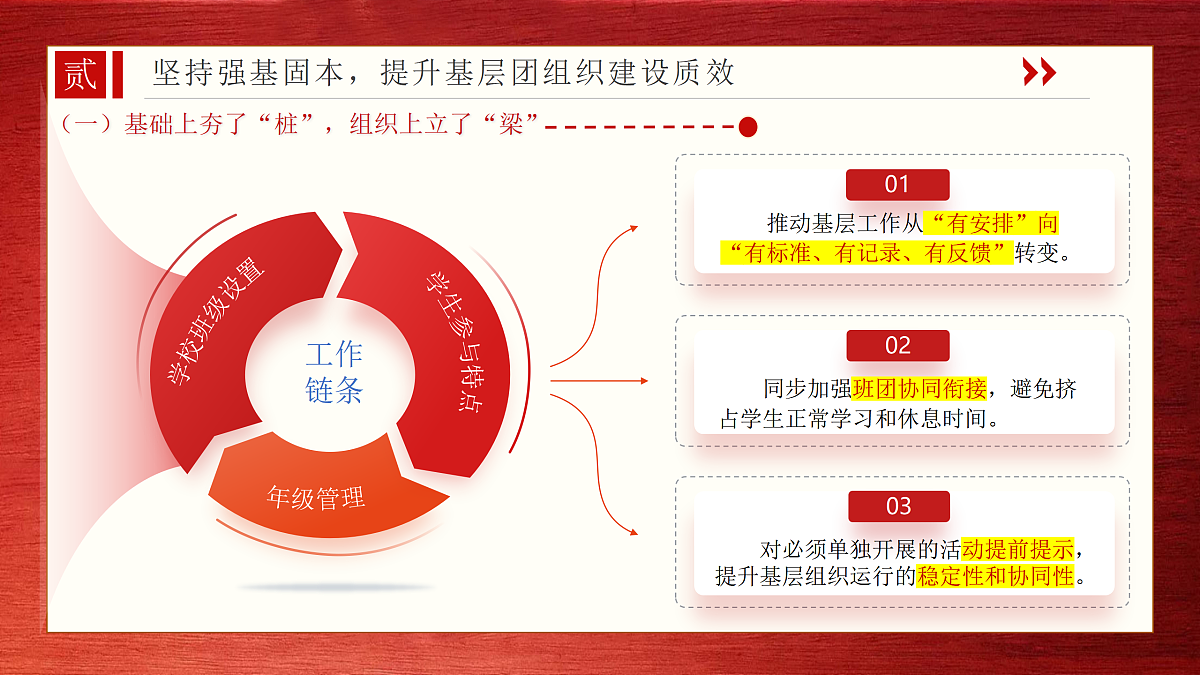 贰 坚持强基固本，提升基层团组织建设质效

（一）基础上夯了“桩”，组织上立了“梁”

学校班级设置

学生参与特点

年级管理

工作链条

01

推动基层工作从“有安排”向“有标准、有记录、有反馈”转变。

02

同步加强班团协同衔接，避免挤占学生正常学习和休息时间。

03

对必须单独开展的活动提前提示，提升基层组织运行的稳定性和协同性。